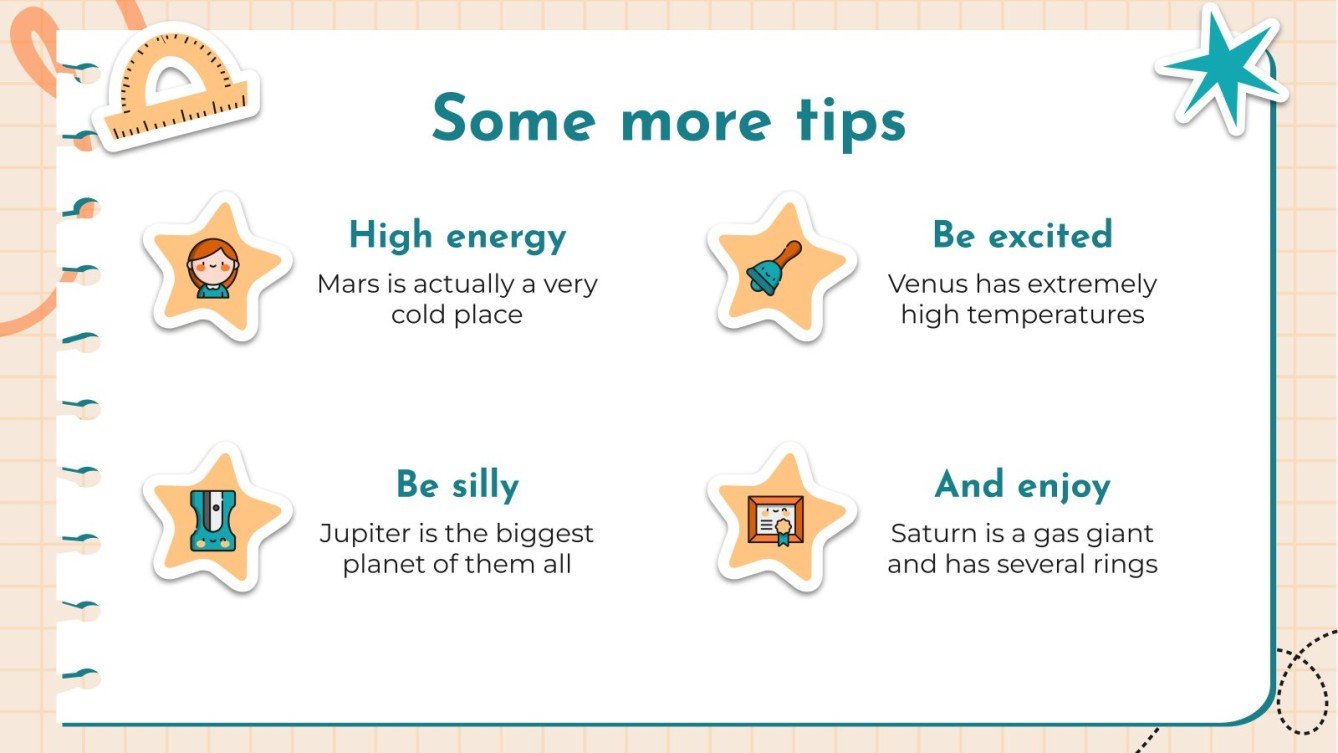 Some more tips

High energy

Mars is actually a very cold place

Be excited

Venus has extremely high temperatures

Be silly

Jupiter is the biggest planet of them all

And enjoy

Saturn is a gas giant and has several rings